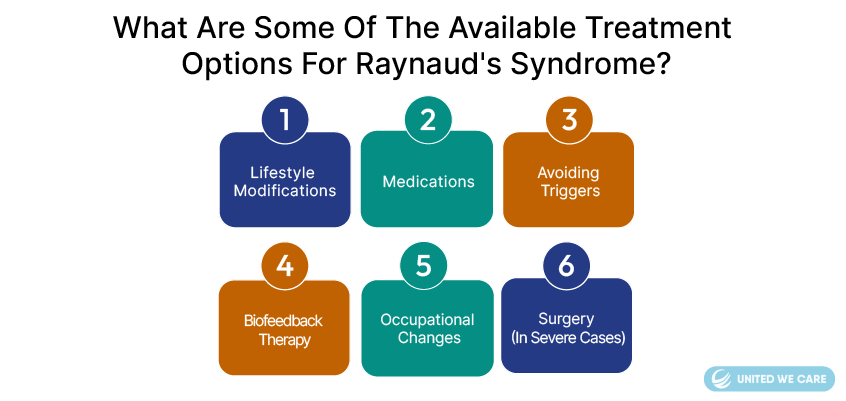 What Are Some Of The Available Treatment Options For Raynaud's Syndrome?

1
Lifestyle Modifications

2
Medications

3
Avoiding Triggers

4
Biofeedback Therapy

5
Occupational Changes

6
Surgery (In Severe Cases)

UNITED WE CARE